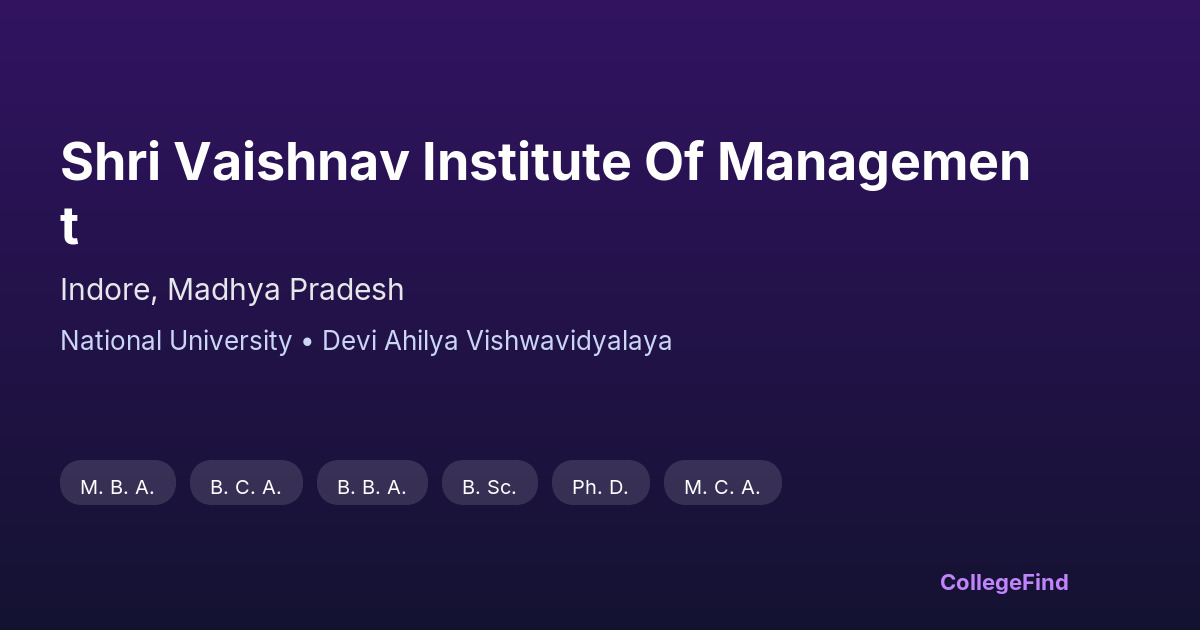 Shri Vaishnav Institute Of Management

Indore, Madhya Pradesh

National University • Devi Ahilya Vishwavidyalaya

M. B. A.
B. C. A.
B. B. A.
B. Sc.
Ph. D.
M. C. A.

CollegeFind